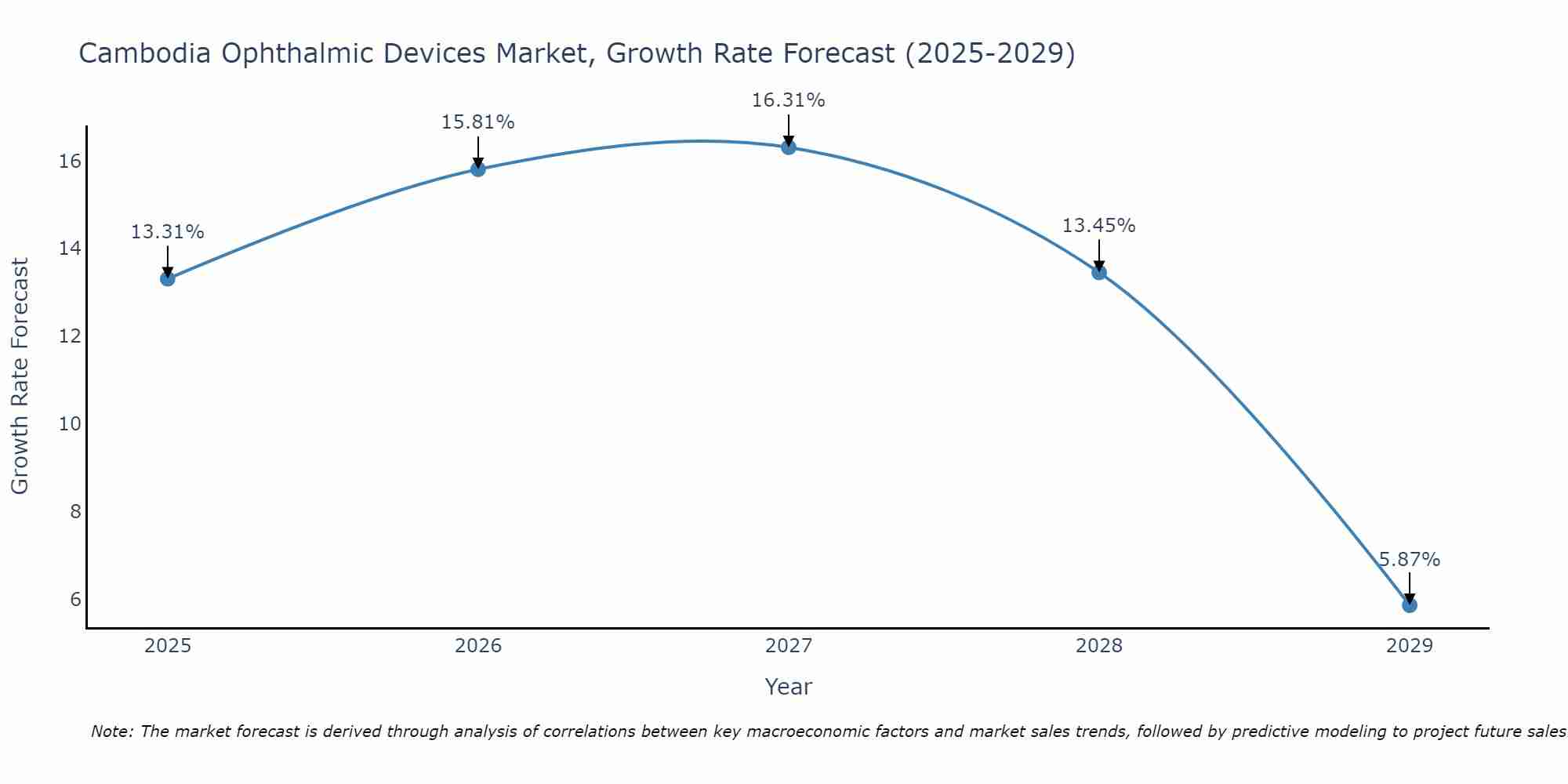 Cambodia Ophthalmic Devices Market, Growth Rate Forecast (2025-2029)

Growth Rate Forecast

16
14
12
10
8
6

13.31%
15.81%
16.31%
13.45%
5.87%

2025
2026
2027
2028
2029

Year

Note: The market forecast is derived through analysis of correlations between key macroeconomic factors and market sales trends, followed by predictive modeling to project future sales